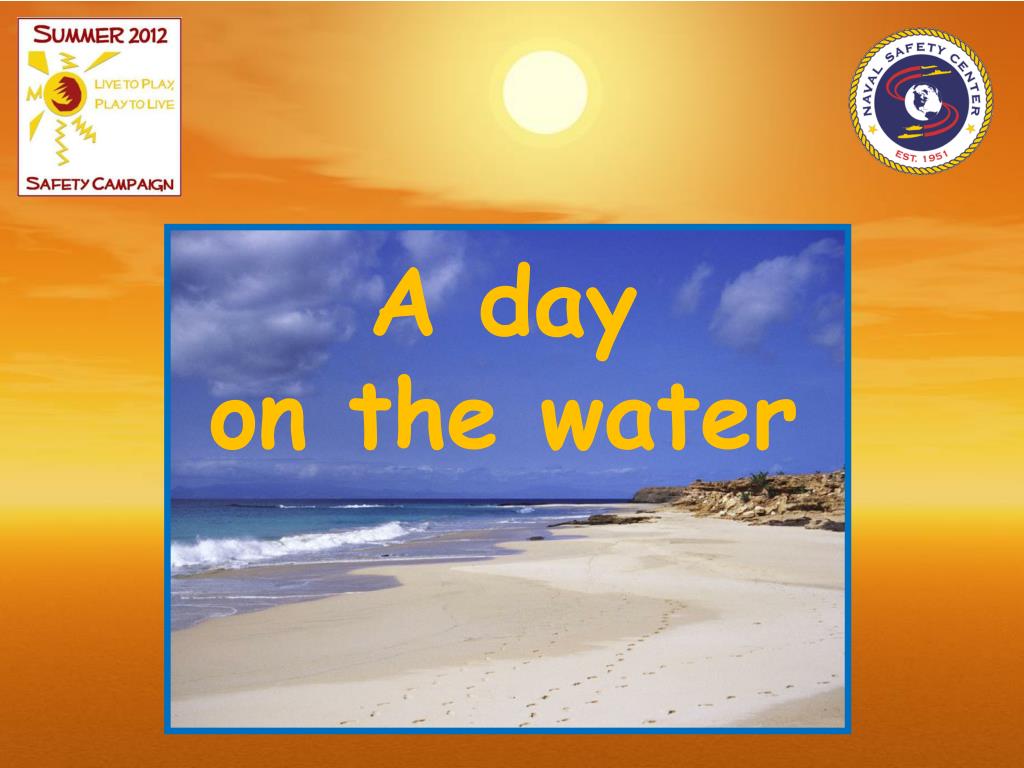 SUMMER 2012

LIVE TO PLAY, PLAY TO LIVE

SAFETY CAMPAIGN

NAVAL SAFETY CENTER

EST. 1951

A day on the water